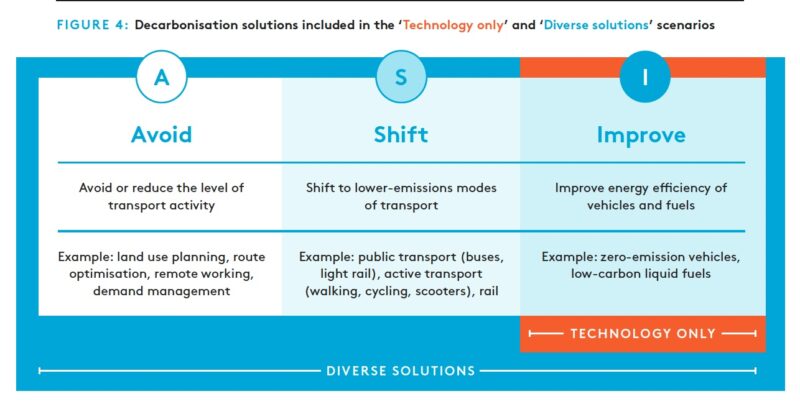 FIGURE 4: Decarbonisation solutions included in the 'Technology only' and 'Diverse solutions' scenarios

| A | S | I |
|---|---|---|
| Avoid | Shift | Improve |
| Avoid or reduce the level of transport activity | Shift to lower-emissions modes of transport | Improve energy efficiency of vehicles and fuels |
| Example: land use planning, route optimisation, remote working, demand management | Example: public transport (buses, light rail), active transport (walking, cycling, scooters), rail | Example: zero-emission vehicles, low-carbon liquid fuels |

TECHNOLOGY ONLY

DIVERSE SOLUTIONS